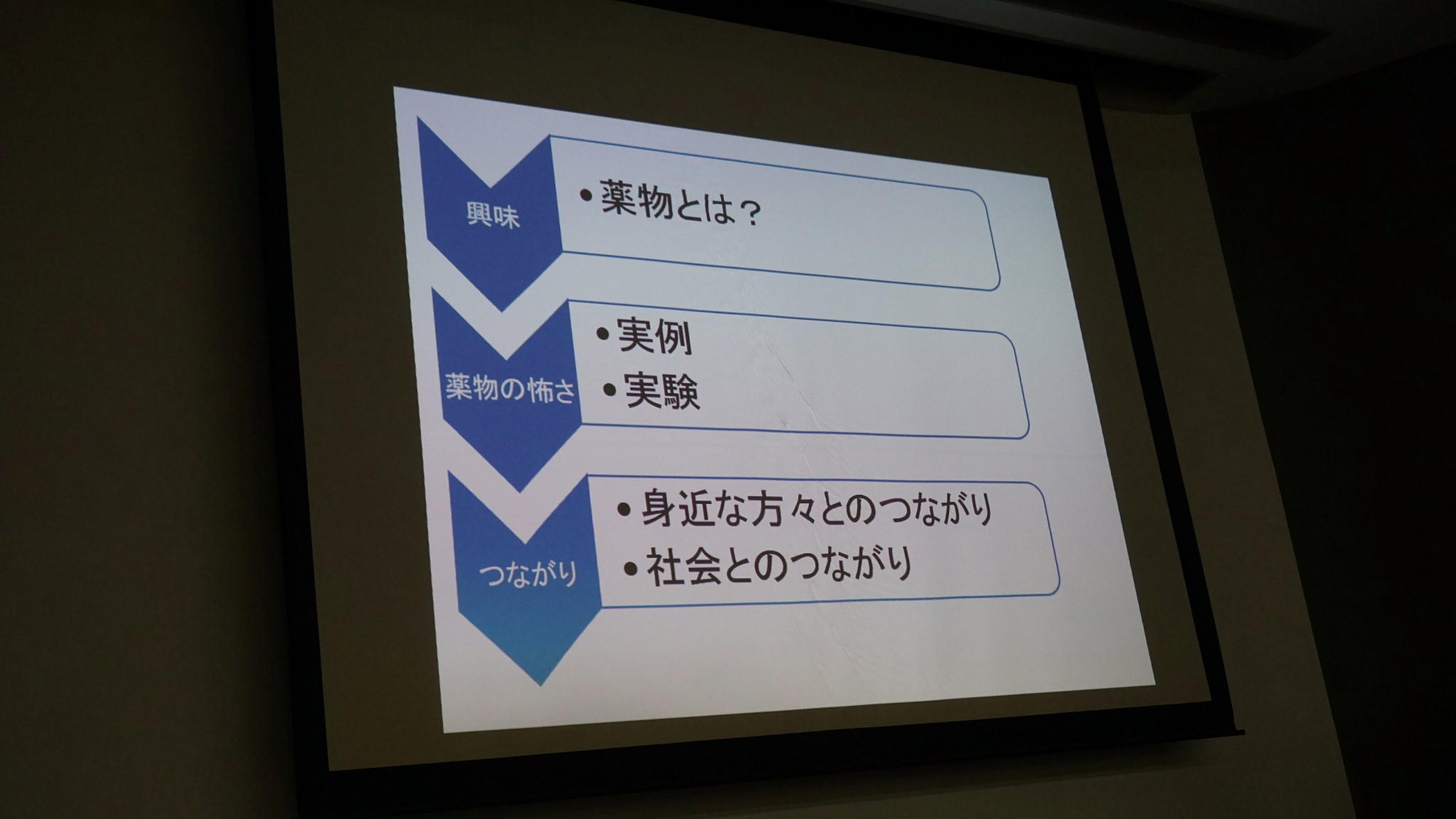 興味

• 薬物とは？

薬物の怖さ

• 実例
• 実験

つながり

• 身近な方々とのつながり
• 社会とのつながり